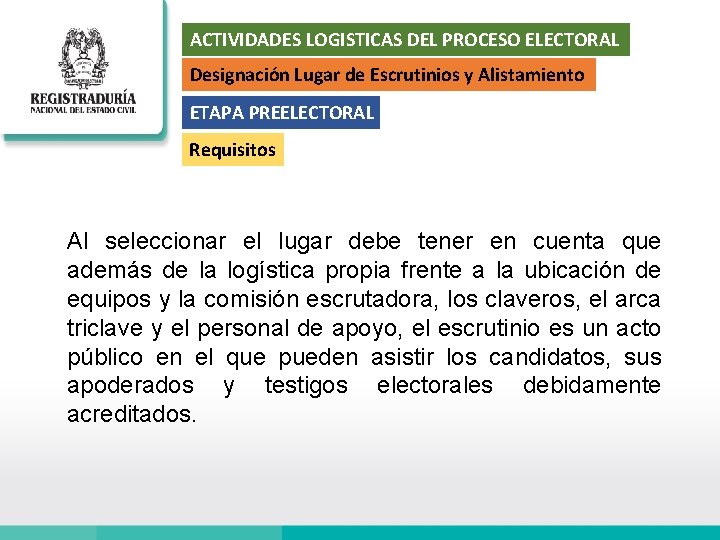 REGISTRADURÍA
NACIONAL DEL ESTADO CIVIL

ACTIVIDADES LOGISTICAS DEL PROCESO ELECTORAL

Designación Lugar de Escrutinios y Alistamiento

ETAPA PREELECTORAL

Requisitos

Al seleccionar el lugar debe tener en cuenta que además de la logística propia frente a la ubicación de equipos y la comisión escrutadora, los claveros, el arca triclave y el personal de apoyo, el escrutinio es un acto público en el que pueden asistir los candidatos, sus apoderados y testigos electorales debidamente acreditados.